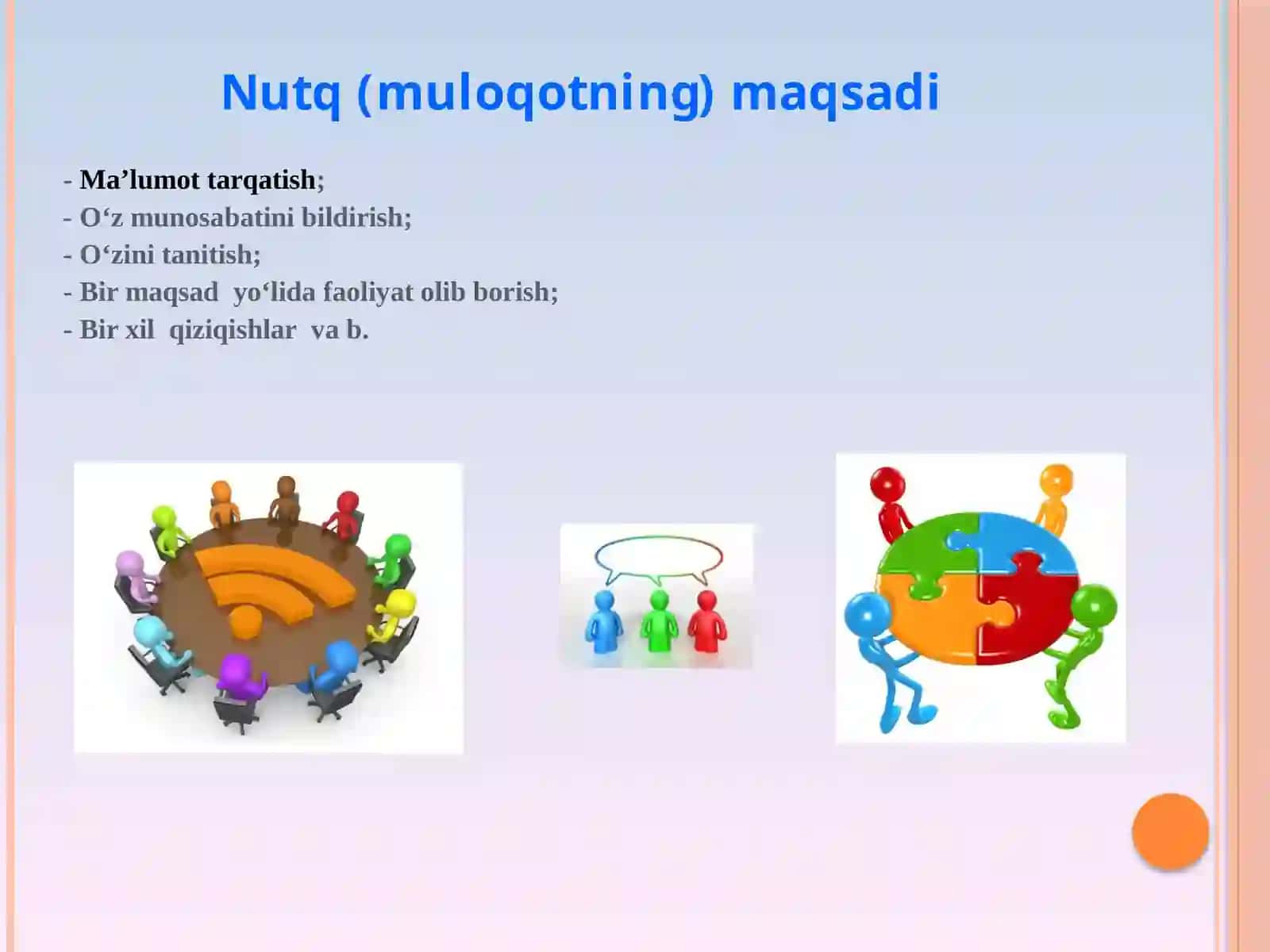 Nutq (muloqotning) maqsadi

- Ma’lumot tarqatish;
- O‘z munosabatini bildirish;
- O‘zini tanitish;
- Bir maqsad yo‘lida faoliyat olib borish;
- Bir xil qiziqishlar va b.